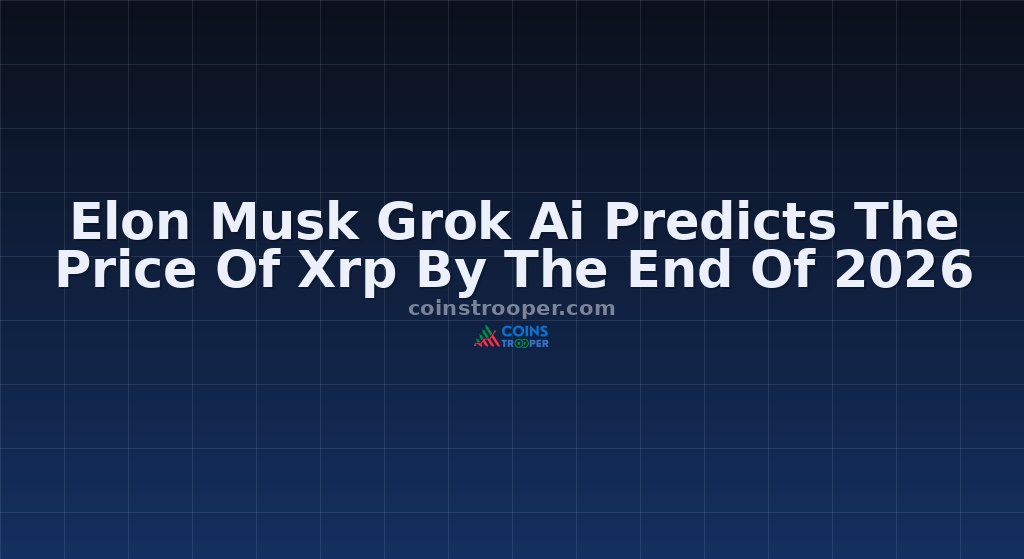 Elon Musk Grok Ai Predicts The Price Of Xrp By The End Of 2026

coinstrooper.com

COINS TROOPER